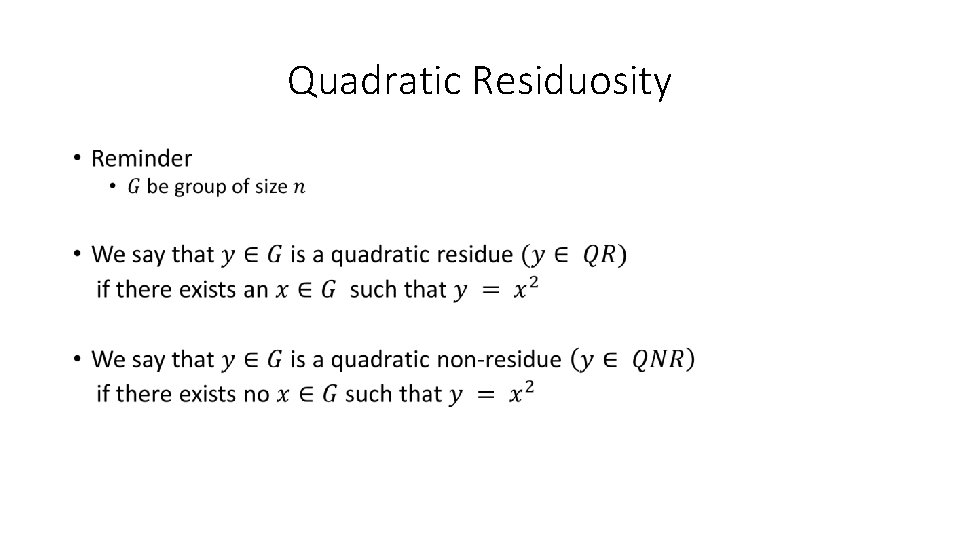 Quadratic Residuosity

• Reminder
  • $G$ be group of size $n$

• We say that $y \in G$ is a quadratic residue $(y \in QR)$ if there exists an $x \in G$ such that $y = x^2$

• We say that $y \in G$ is a quadratic non-residue $(y \in QNR)$ if there exists no $x \in G$ such that $y = x^2$